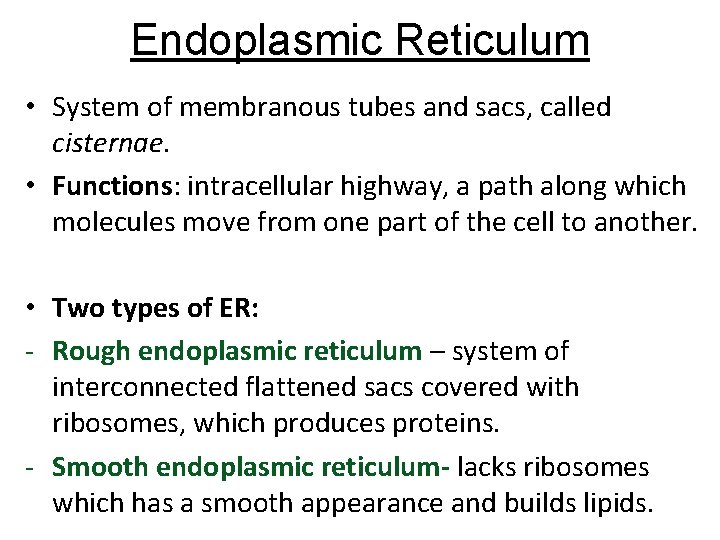 Endoplasmic Reticulum

• System of membranous tubes and sacs, called cisternae.

• Functions: intracellular highway, a path along which molecules move from one part of the cell to another.

• Two types of ER:

- Rough endoplasmic reticulum – system of interconnected flattened sacs covered with ribosomes, which produces proteins.

- Smooth endoplasmic reticulum- lacks ribosomes which has a smooth appearance and builds lipids.